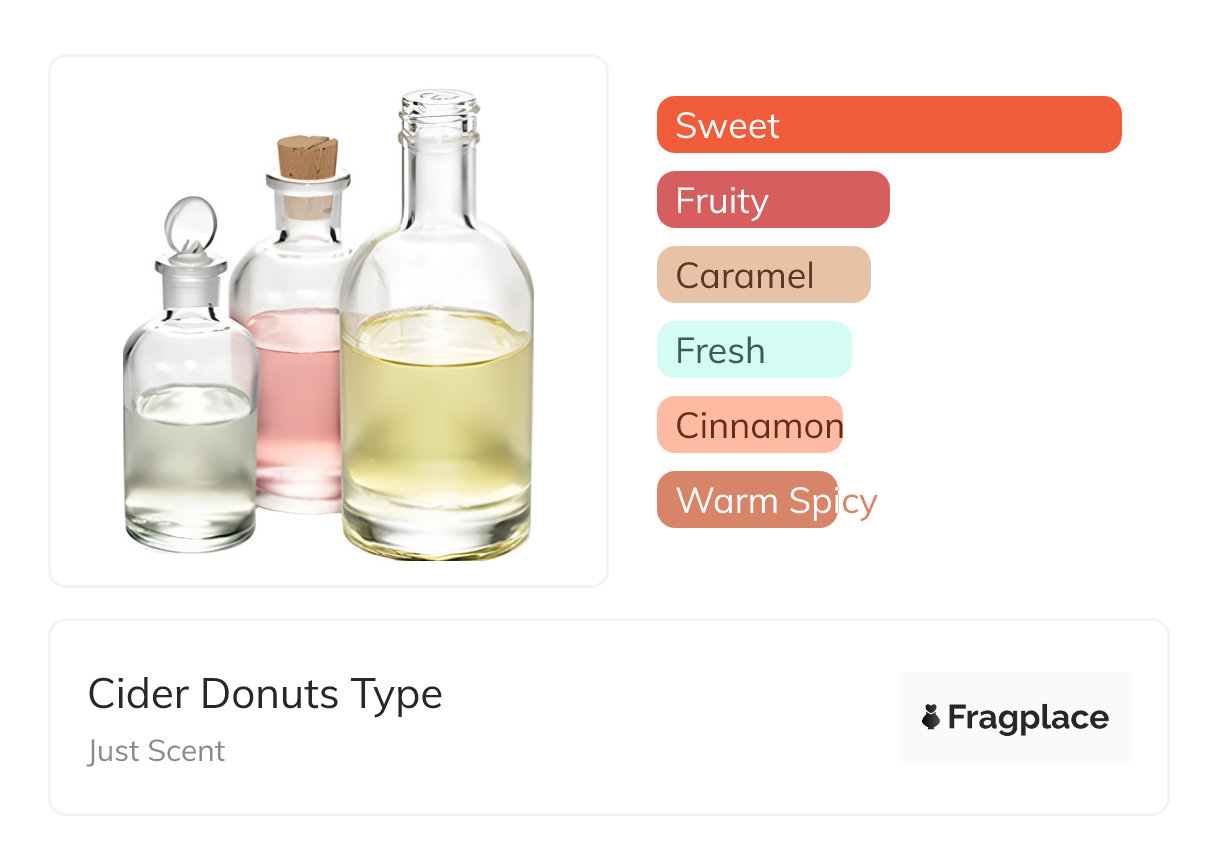 Sweet
Fruity
Caramel
Fresh
Cinnamon
Warm Spicy

Cider Donuts Type
Just Scent

Fragplace